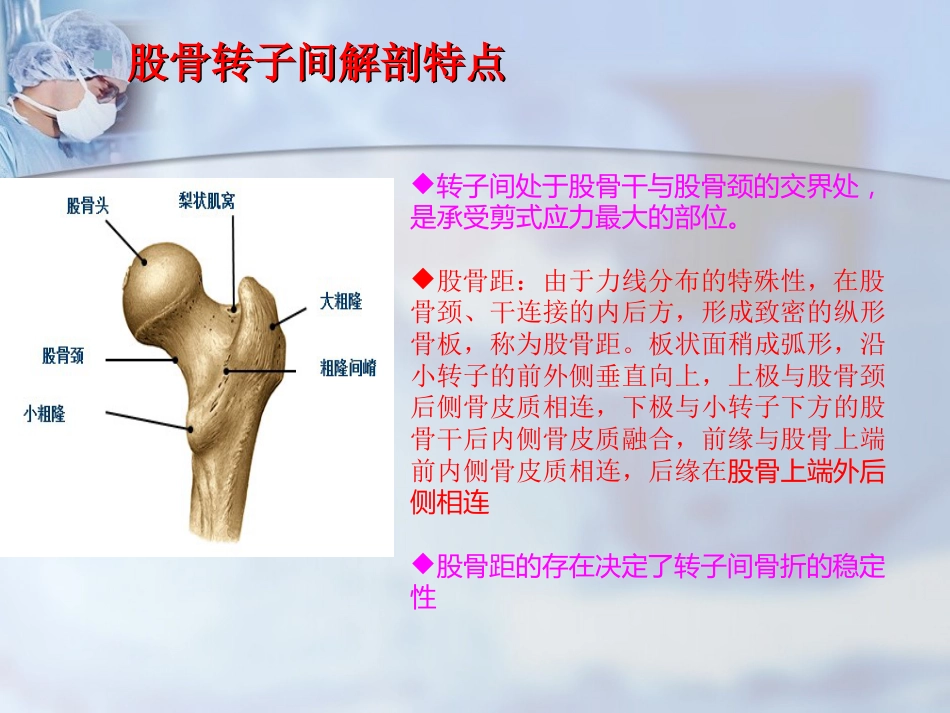 股骨转子间解剖特点

股骨头

梨状肌窝

大粗隆

股骨颈

粗隆间嵴

小粗隆

◆转子间处于股骨干与股骨颈的交界处，是承受剪式应力最大的部位。

◆股骨距：由于力线分布的特殊性，在股骨颈、干连接的内后方，形成致密的纵形骨板，称为股骨距。板状面稍成弧形，沿小转子的前外侧垂直向上，上极与股骨颈后侧骨皮质相连，下极与小转子下方的股骨干后内侧骨皮质融合，前缘与股骨上端前内侧骨皮质相连，后缘在股骨上端外后侧相连

◆股骨距的存在决定了转子间骨折的稳定性